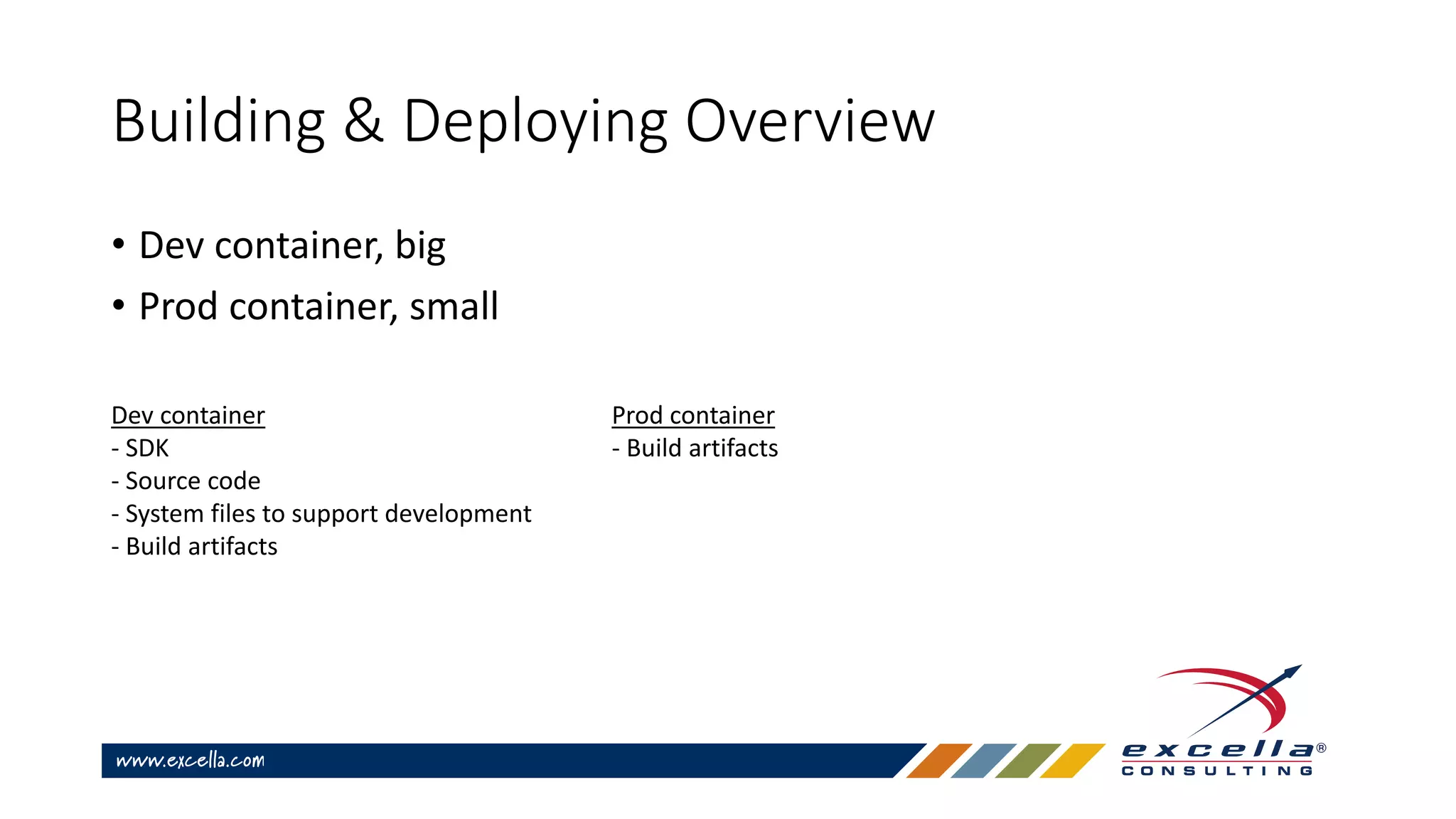 Building & Deploying Overview

• Dev container, big
• Prod container, small

Dev container
- SDK
- Source code
- System files to support development
- Build artifacts

Prod container
- Build artifacts

www.excella.com

excella®
CONSULTING